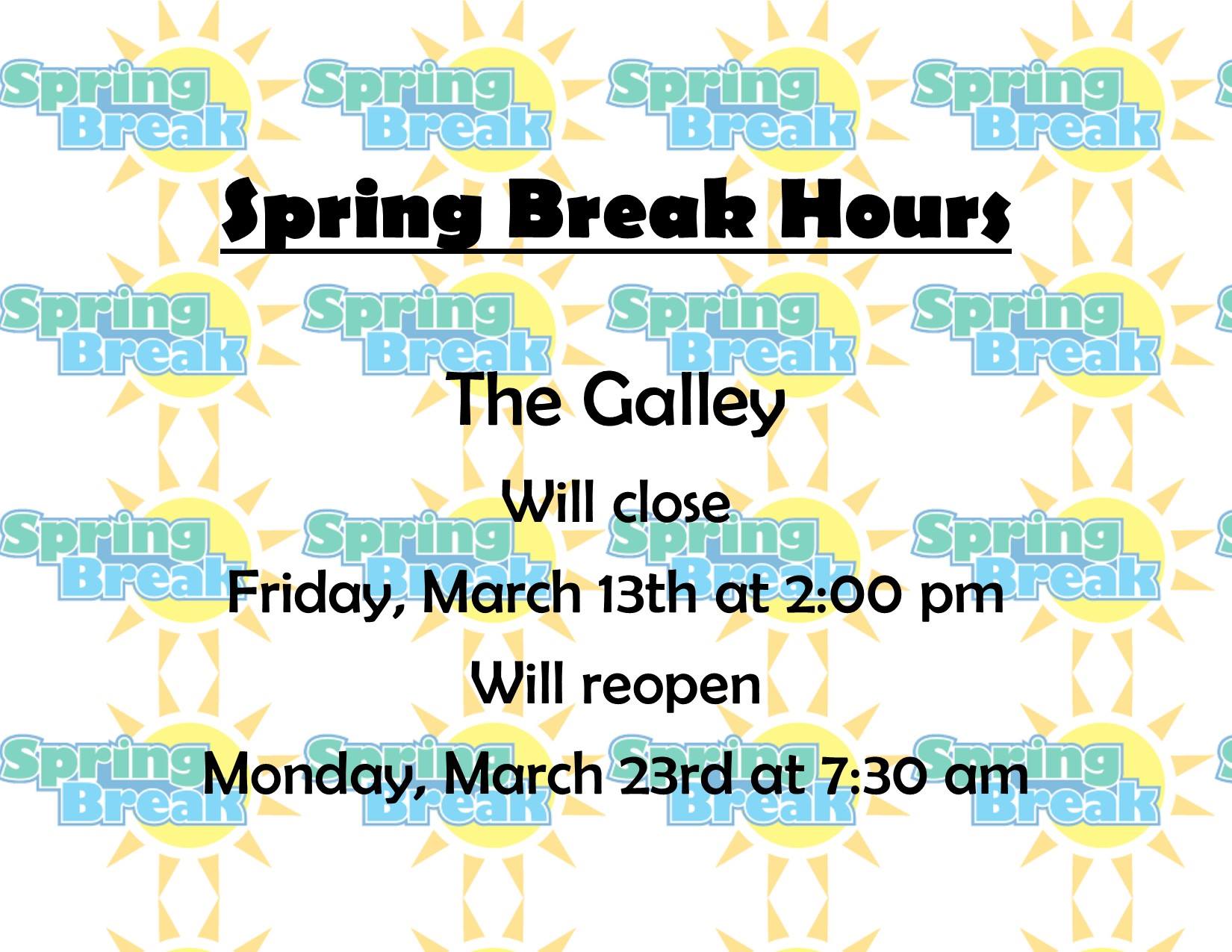 Spring Break Hours

The Galley

Will close

Friday, March 13th at 2:00 pm

Will reopen

Monday, March 23rd at 7:30 am